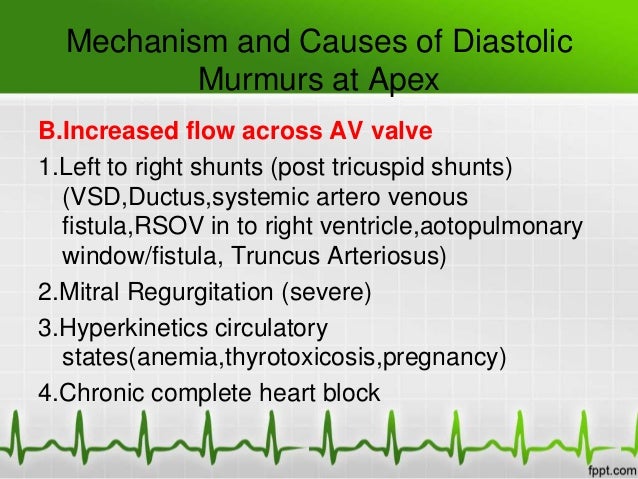 Mechanism and Causes of Diastolic Murmurs at Apex

B.Increased flow across AV valve

1.Left to right shunts (post tricuspid shunts) (VSD,Ductus,systemic artero venous fistula,RSOV in to right ventricle,aotopulmonary window/fistula, Truncus Arteriosus)

2.Mitral Regurgitation (severe)

3.Hyperkinetics circulatory states(anemia,thyrotoxicosis,pregnancy)

4.Chronic complete heart block

fppt.com